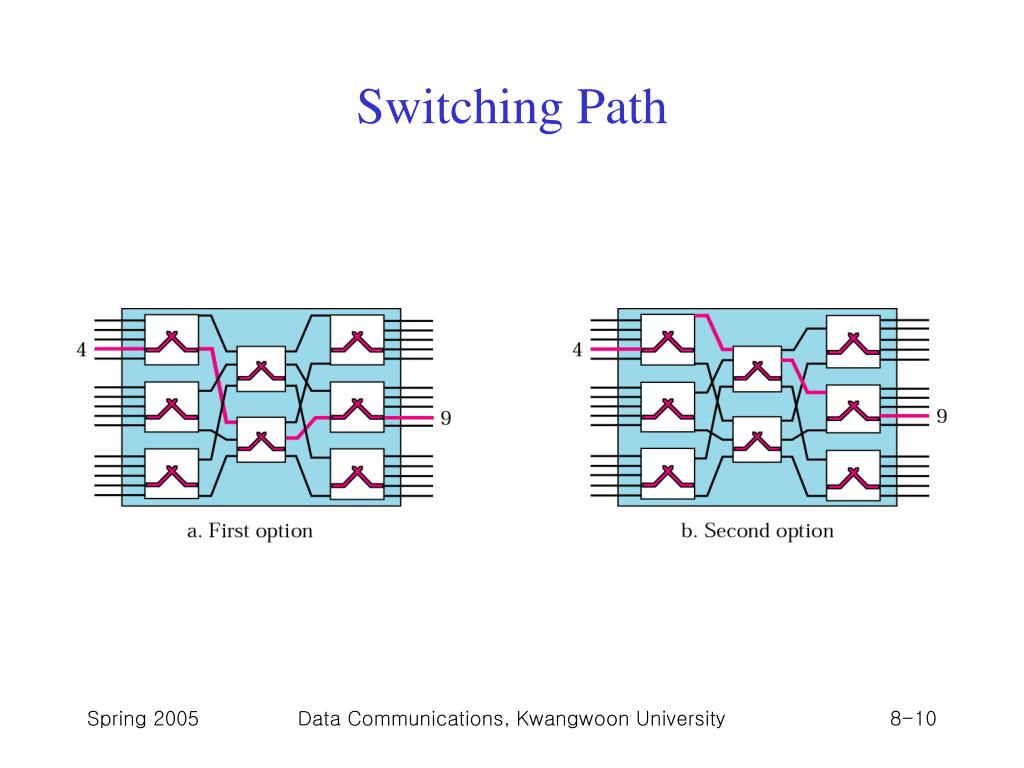 Switching Path

4

9

a. First option

4

9

b. Second option

Spring 2005

Data Communications, Kwangwoon University

8-10